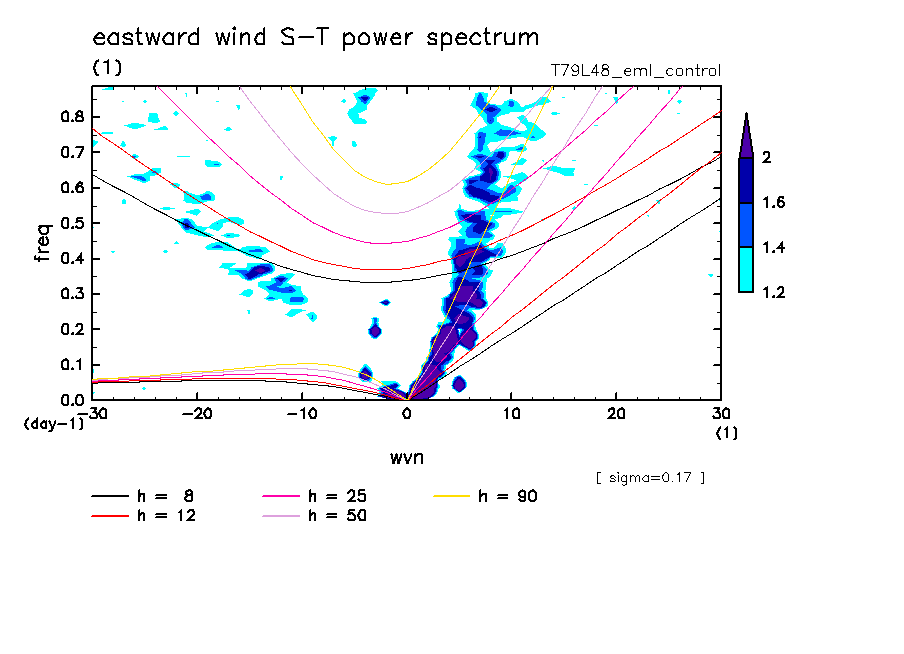 eastward wind S-T power spectrum

(1)

T79L48_eml_control

freq

0.8
0.7
0.6
0.5
0.4
0.3
0.2
0.1
0.0
(day-1)

-30 -20 -10 0 10 20 30
(1)

wvn

2
1.6
1.4
1.2

[ sigma=0.17 ]

h = 8
h = 12
h = 25
h = 50
h = 90